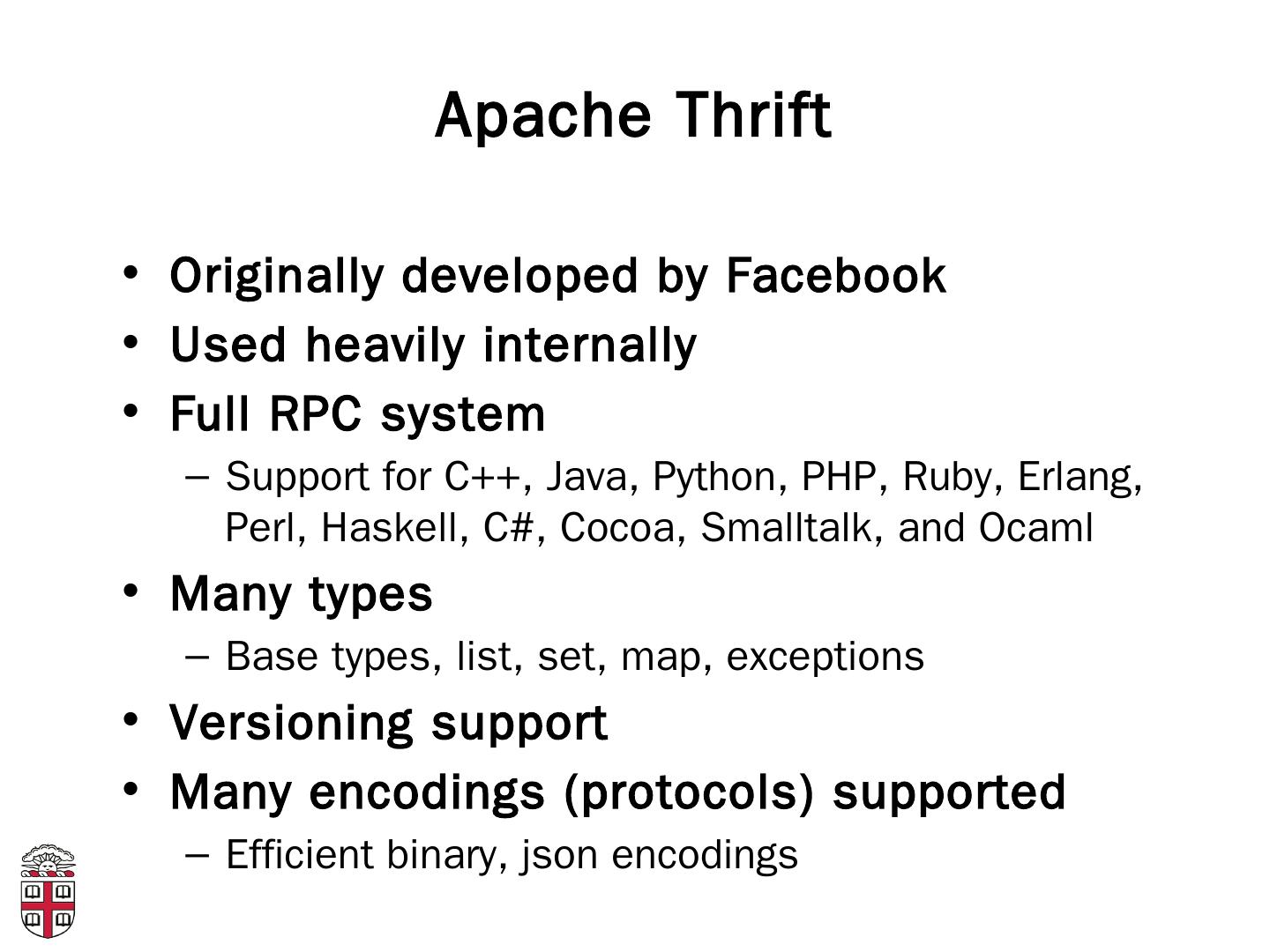 Apache Thrift

• Originally developed by Facebook
• Used heavily internally
• Full RPC system
– Support for C++, Java, Python, PHP, Ruby, Erlang, Perl, Haskell, C#, Cocoa, Smalltalk, and Ocaml
• Many types
– Base types, list, set, map, exceptions
• Versioning support
• Many encodings (protocols) supported
– Efficient binary, json encodings